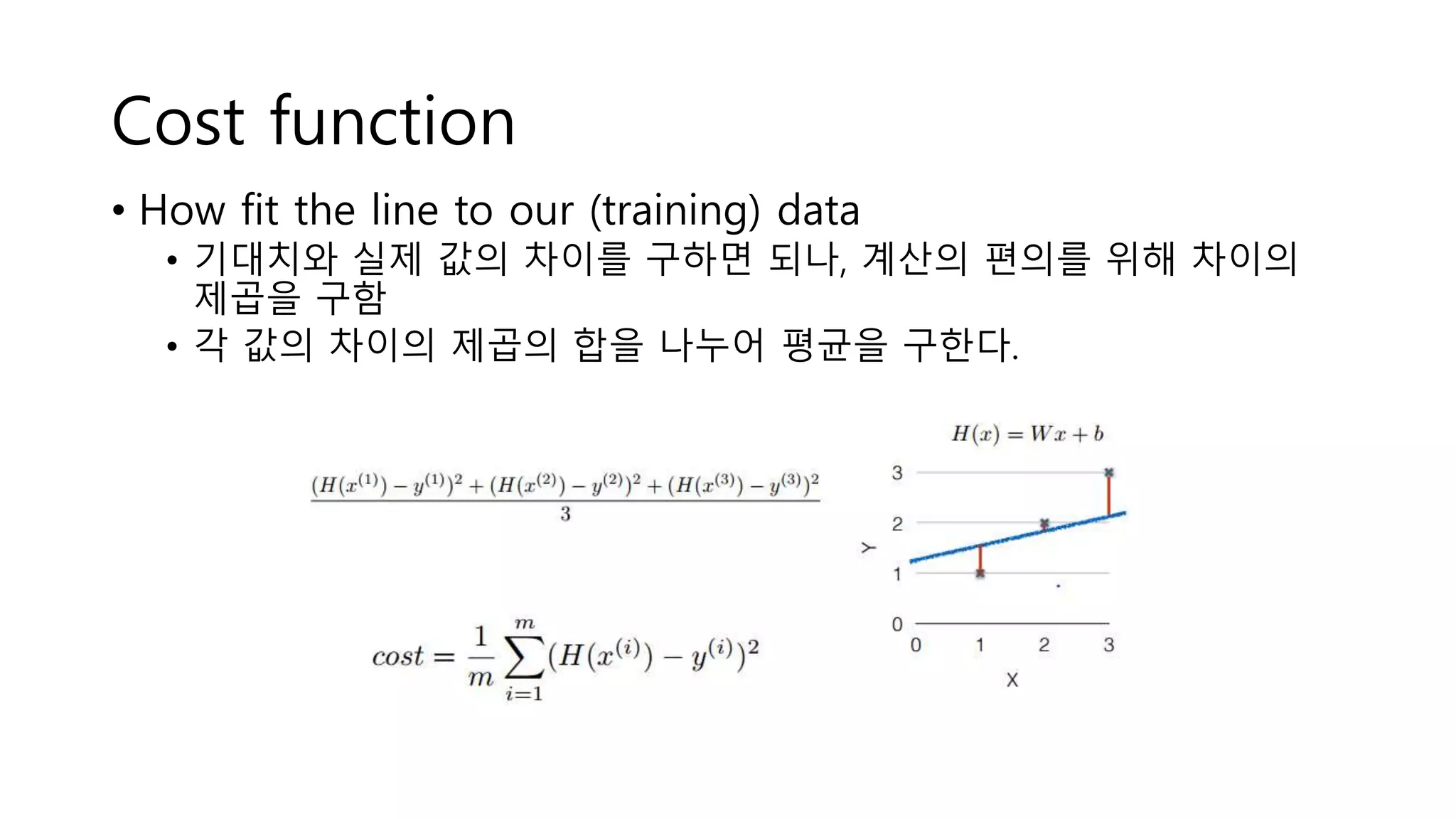 Cost function

• How fit the line to our (training) data
  • 기대치와 실제 값의 차이를 구하면 되나, 계산의 편의를 위해 차이의 제곱을 구함
  • 각 값의 차이의 제곱의 합을 나누어 평균을 구한다.

$\frac{(H(x^{(1)}) - y^{(1)})^2 + (H(x^{(2)}) - y^{(2)})^2 + (H(x^{(3)}) - y^{(3)})^2}{3}$

$cost = \frac{1}{m} \sum_{i=1}^{m} (H(x^{(i)}) - y^{(i)})^2$

$H(x) = Wx + b$

3
2
1
0
Y
0 1 2 3
X